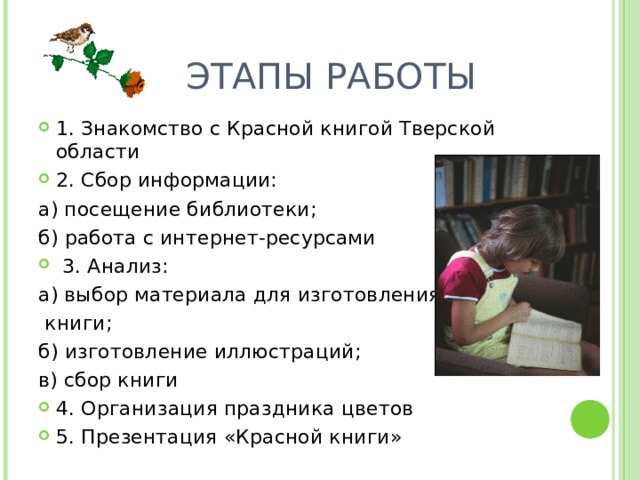 ЭТАПЫ РАБОТЫ

1. Знакомство с Красной книгой Тверской области

2. Сбор информации:

а) посещение библиотеки;

б) работа с интернет-ресурсами

3. Анализ:

а) выбор материала для изготовления книги;

б) изготовление иллюстраций;

в) сбор книги

4. Организация праздника цветов

5. Презентация «Красной книги»